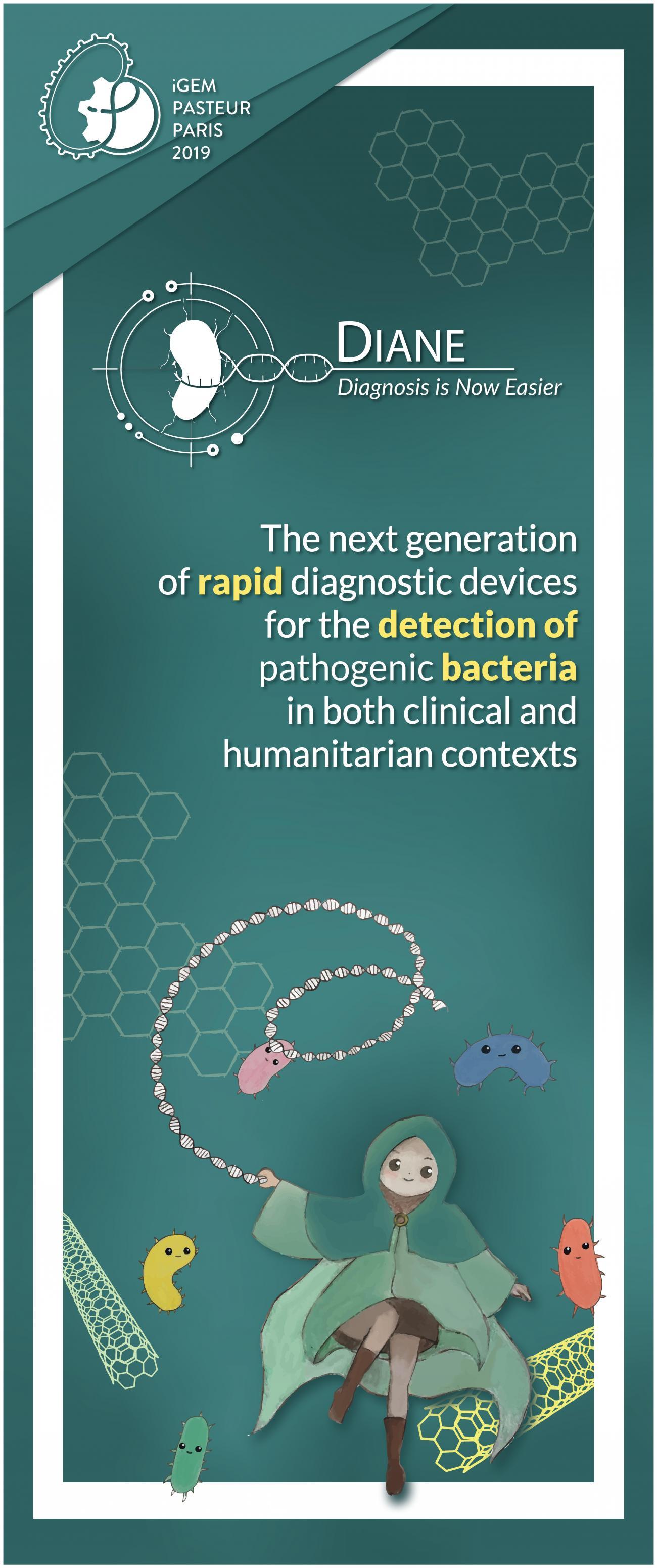 iGEM
PASTEUR
PARIS
2019

DIANE
Diagnosis is Now Easier

The next generation of rapid diagnostic devices for the detection of pathogenic bacteria in both clinical and humanitarian contexts